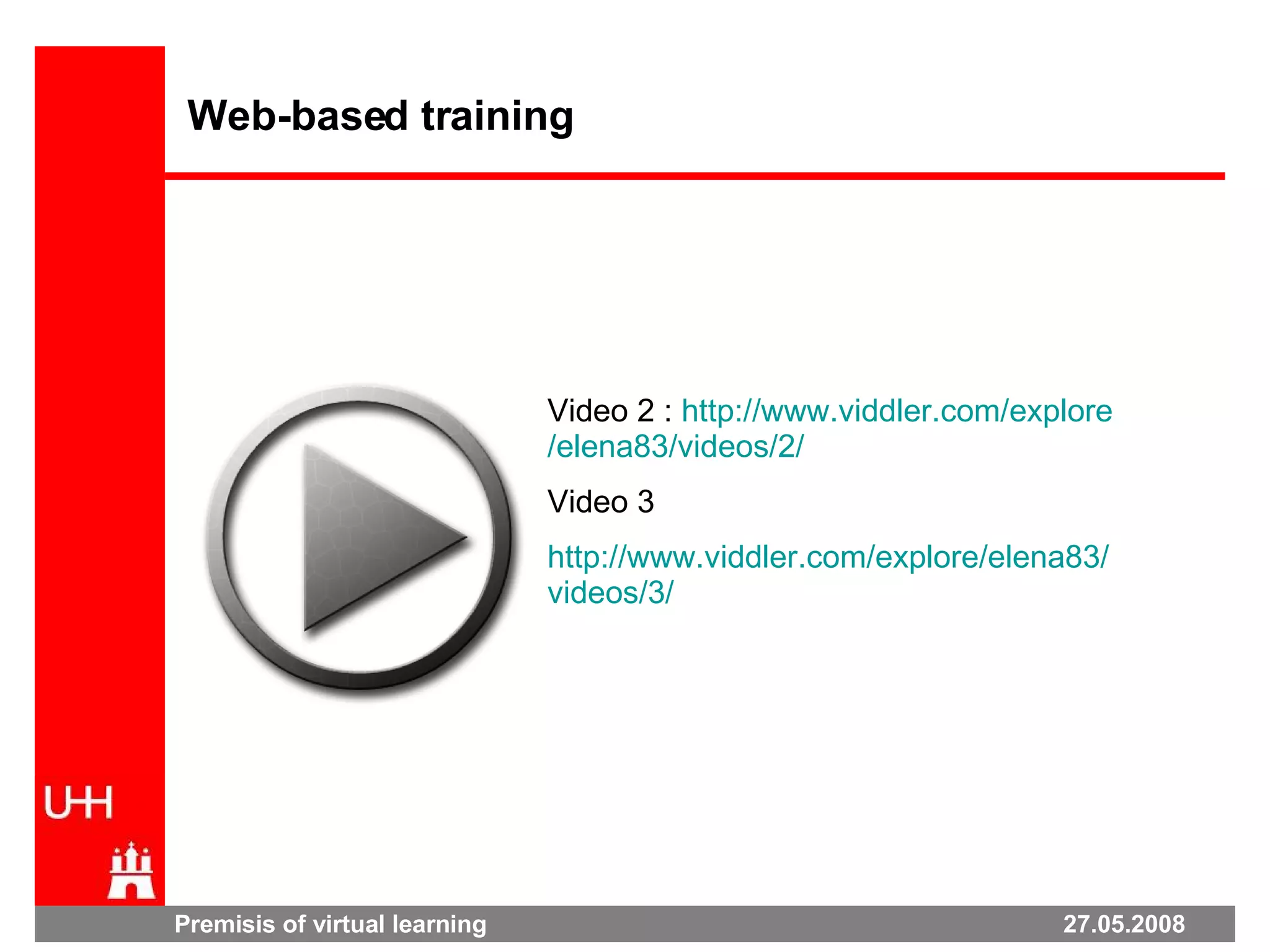 Web-based training

Video 2 : http://www.viddler.com/explore/elena83/videos/2/

Video 3

http://www.viddler.com/explore/elena83/videos/3/

UHH

Premisis of virtual learning

27.05.2008